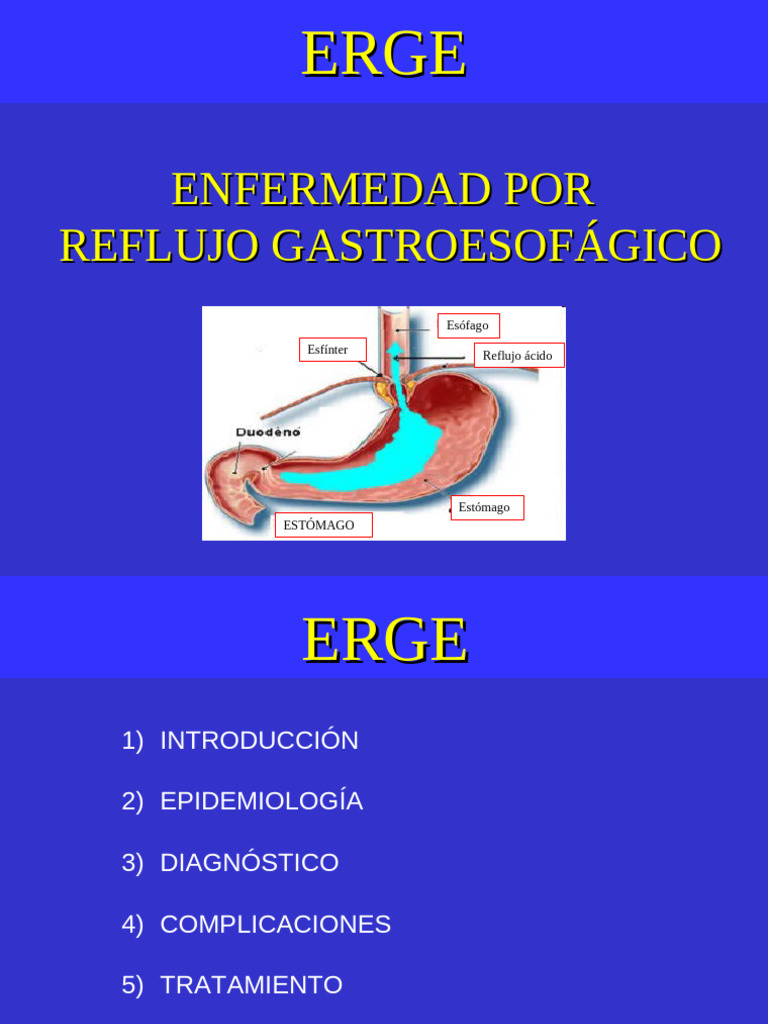 ERGE

ENFERMEDAD POR REFLUJO GASTROESOFÁGICO

Esófago

Esfínter

Reflujo ácido

Duodeno

Estómago

ESTÓMAGO

ERGE

1) INTRODUCCIÓN

2) EPIDEMIOLOGÍA

3) DIAGNÓSTICO

4) COMPLICACIONES

5) TRATAMIENTO